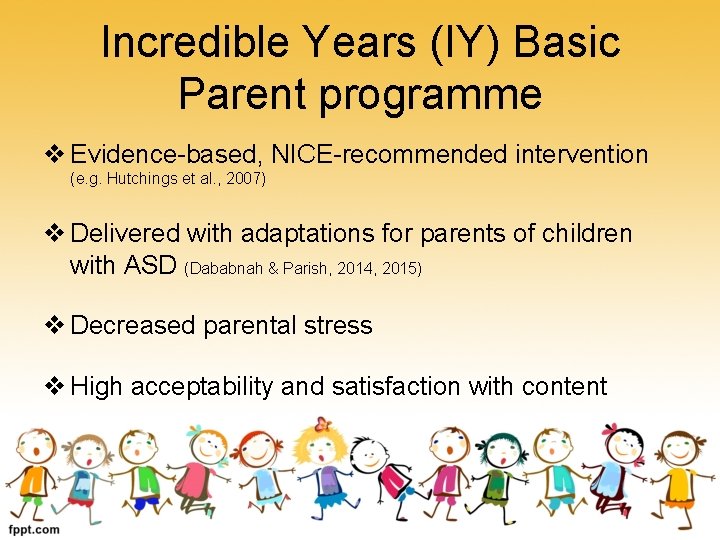 Incredible Years (IY) Basic Parent programme

❖ Evidence-based, NICE-recommended intervention (e.g. Hutchings et al., 2007)

❖ Delivered with adaptations for parents of children with ASD (Dababnah & Parish, 2014, 2015)

❖ Decreased parental stress

❖ High acceptability and satisfaction with content

fppt.com